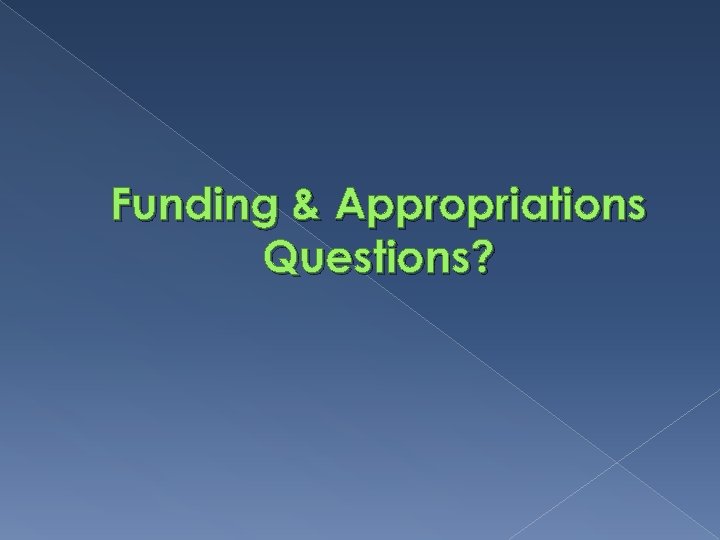 Funding & Appropriations Questions?